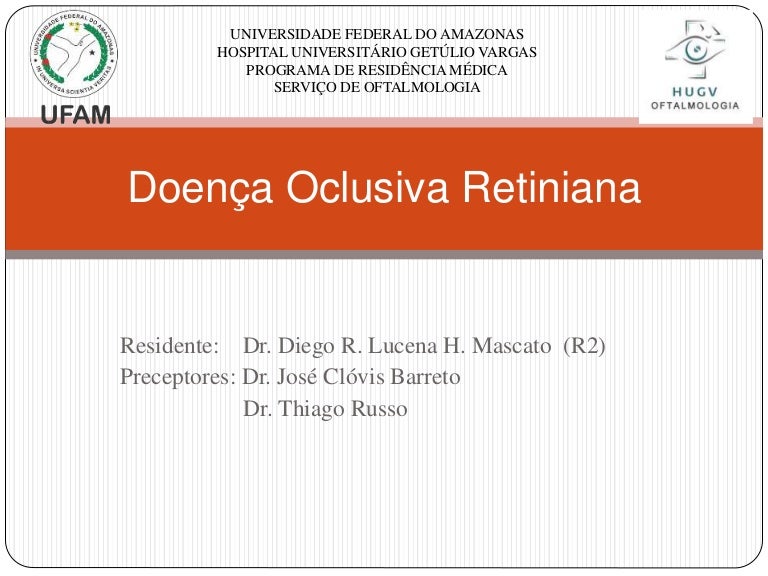 UNIVERSIDADE FEDERAL DO AMAZONAS
IN UNIVERSA SCIENTIA VERITAS

UFAM

UNIVERSIDADE FEDERAL DO AMAZONAS
HOSPITAL UNIVERSITÁRIO GETÚLIO VARGAS
PROGRAMA DE RESIDÊNCIA MÉDICA
SERVIÇO DE OFTALMOLOGIA

HUGV
OFTALMOLOGIA

Doença Oclusiva Retiniana

Residente: Dr. Diego R. Lucena H. Mascato (R2)
Preceptores: Dr. José Clóvis Barreto
Dr. Thiago Russo